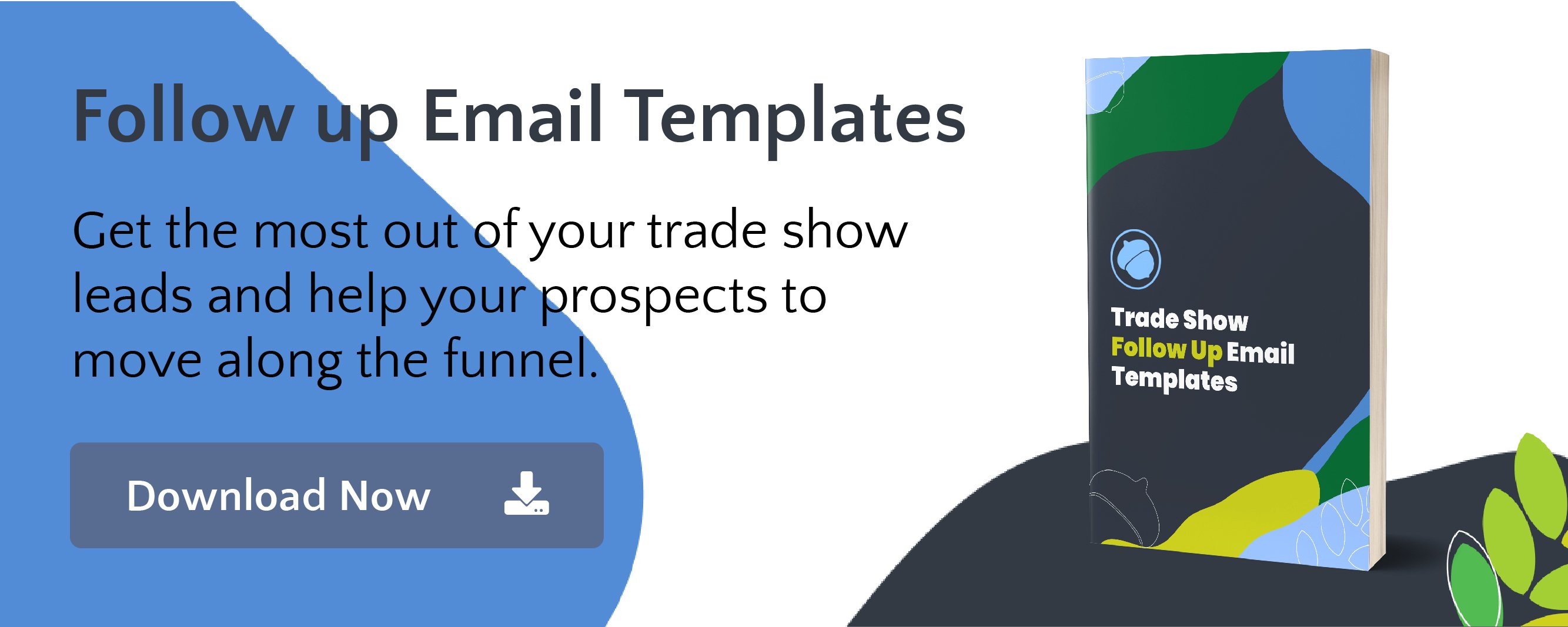 Follow up Email Templates

Get the most out of your trade show leads and help your prospects to move along the funnel.

Download Now

Trade Show Follow Up Email Templates